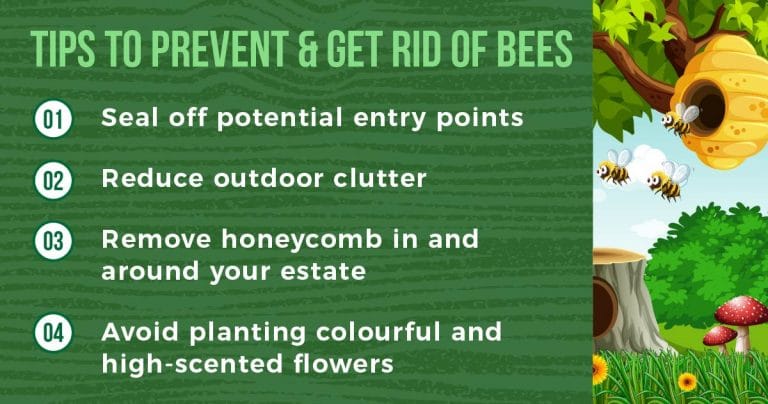 TIPS TO PREVENT & GET RID OF BEES

01 Seal off potential entry points

02 Reduce outdoor clutter

03 Remove honeycomb in and around your estate

04 Avoid planting colourful and high-scented flowers